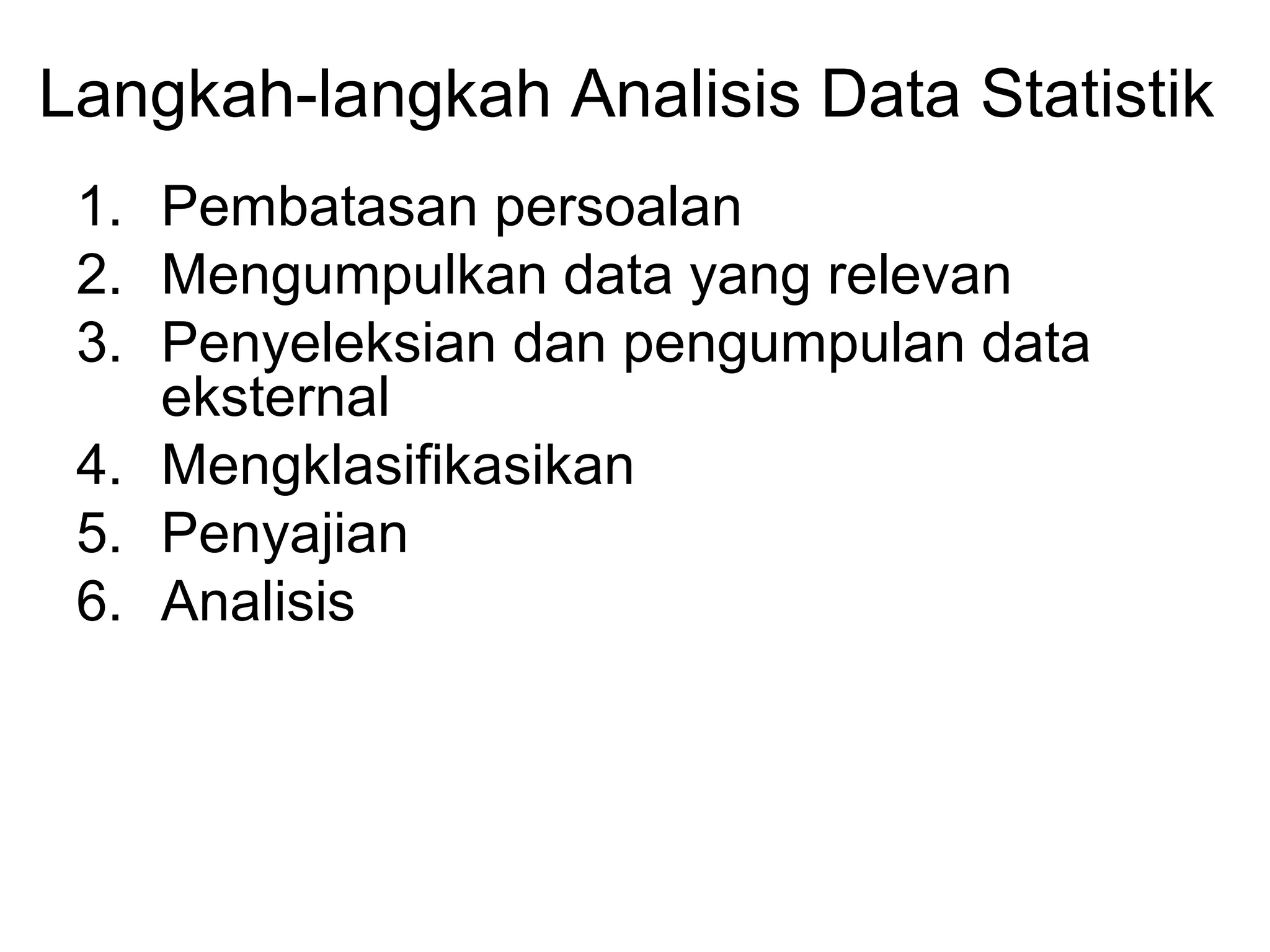 Langkah-langkah Analisis Data Statistik

1. Pembatasan persoalan
2. Mengumpulkan data yang relevan
3. Penyeleksian dan pengumpulan data eksternal
4. Mengklasifikasikan
5. Penyajian
6. Analisis